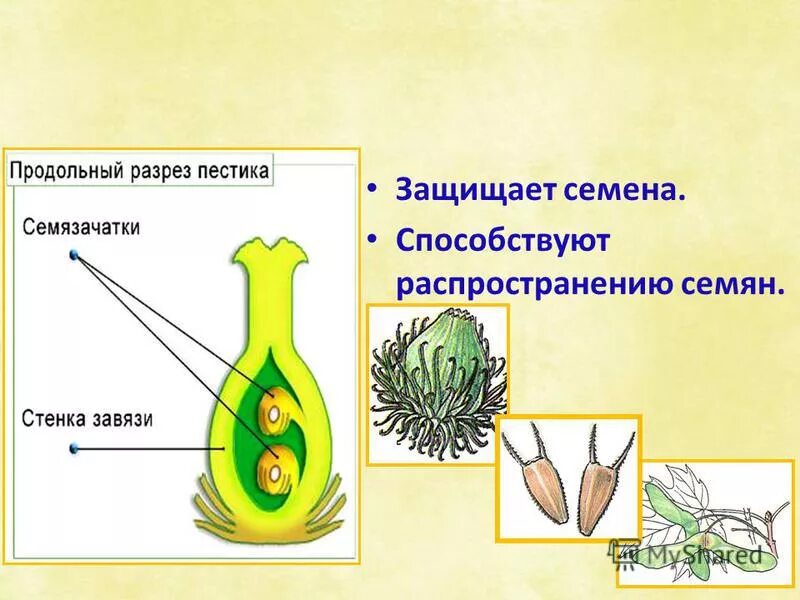 Продольный разрез пестика

Семязачатки

Стенка завязи

• Защищает семена.
• Способствуют распространению семян.

MyShared